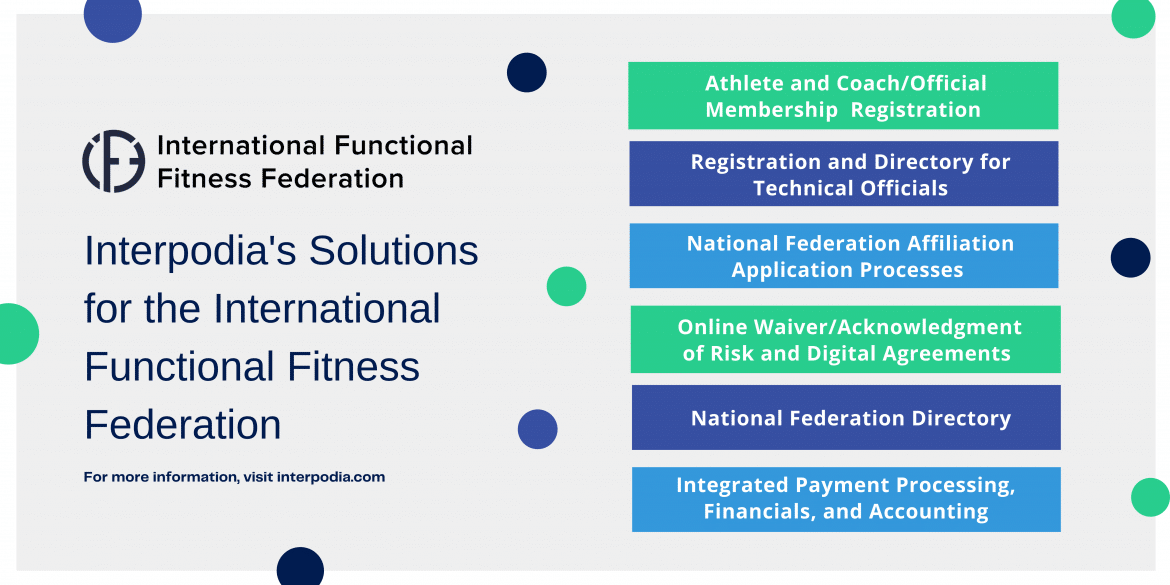 International Functional Fitness Federation

Interpodia's Solutions for the International Functional Fitness Federation

For more information, visit interpodia.com

Athlete and Coach/Official Membership Registration

Registration and Directory for Technical Officials

National Federation Affiliation Application Processes

Online Waiver/Acknowledgment of Risk and Digital Agreements

National Federation Directory

Integrated Payment Processing, Financials, and Accounting